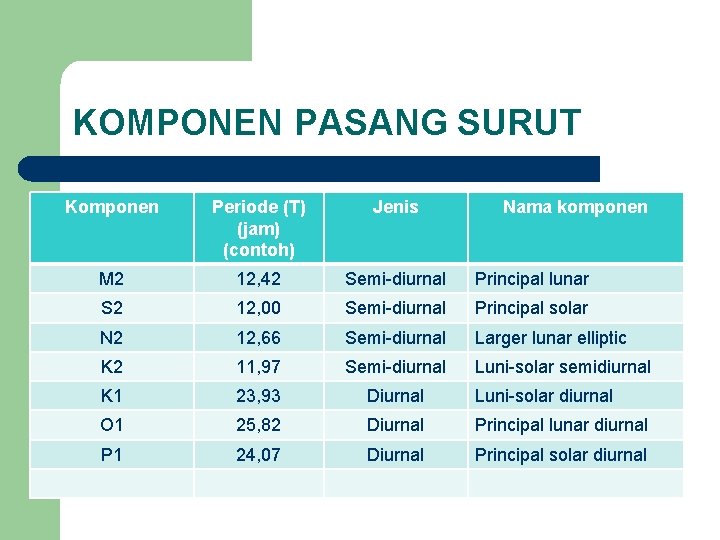 KOMPONEN PASANG SURUT

| Komponen | Periode (T) (jam) (contoh) | Jenis | Nama komponen |
|---|---|---|---|
| M2 | 12,42 | Semi-diurnal | Principal lunar |
| S2 | 12,00 | Semi-diurnal | Principal solar |
| N2 | 12,66 | Semi-diurnal | Larger lunar elliptic |
| K2 | 11,97 | Semi-diurnal | Luni-solar semidiurnal |
| K1 | 23,93 | Diurnal | Luni-solar diurnal |
| O1 | 25,82 | Diurnal | Principal lunar diurnal |
| P1 | 24,07 | Diurnal | Principal solar diurnal |
| | | | |